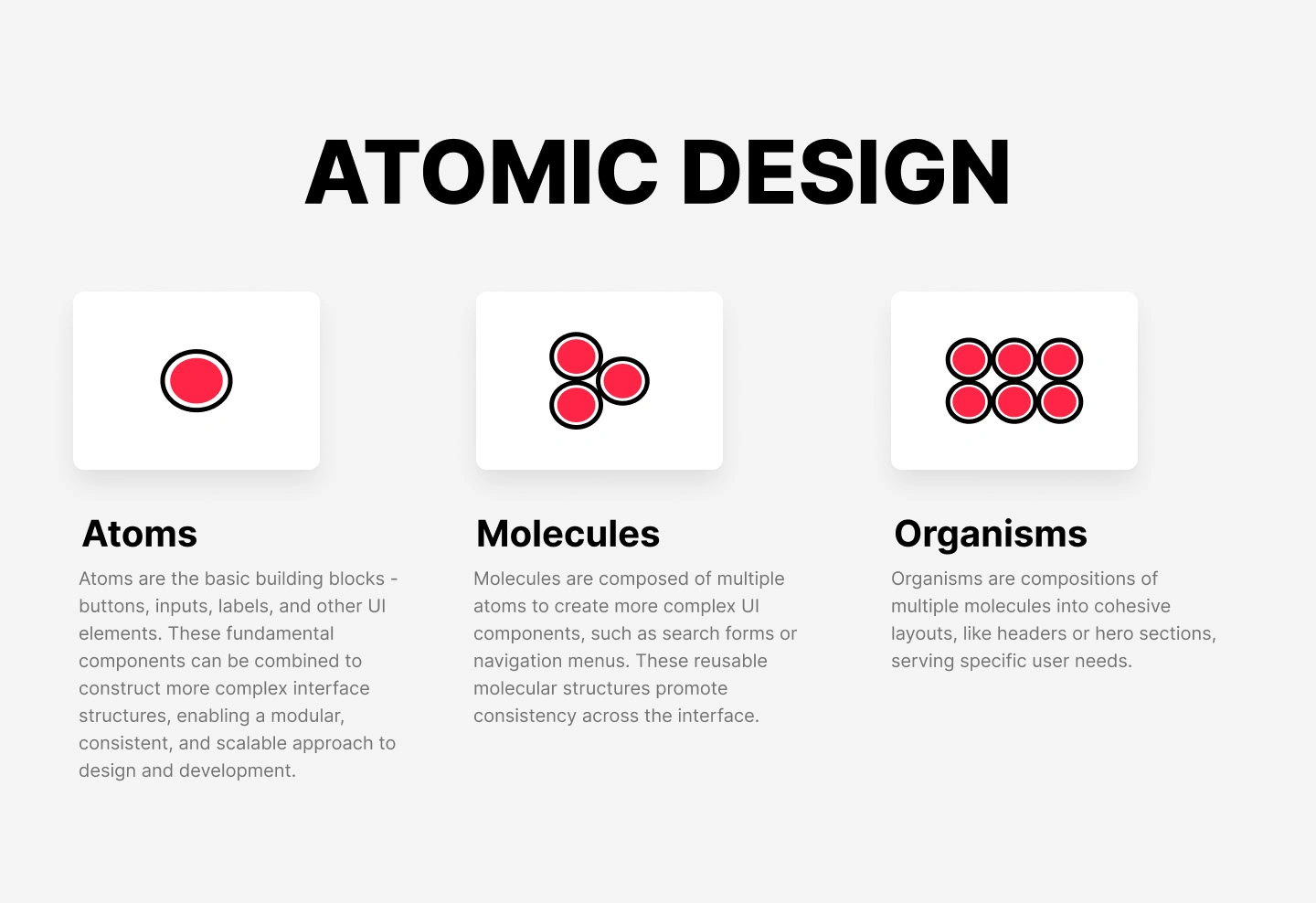 ATOMIC DESIGN

Atoms

Atoms are the basic building blocks - buttons, inputs, labels, and other UI elements. These fundamental components can be combined to construct more complex interface structures, enabling a modular, consistent, and scalable approach to design and development.

Molecules

Molecules are composed of multiple atoms to create more complex UI components, such as search forms or navigation menus. These reusable molecular structures promote consistency across the interface.

Organisms

Organisms are compositions of multiple molecules into cohesive layouts, like headers or hero sections, serving specific user needs.